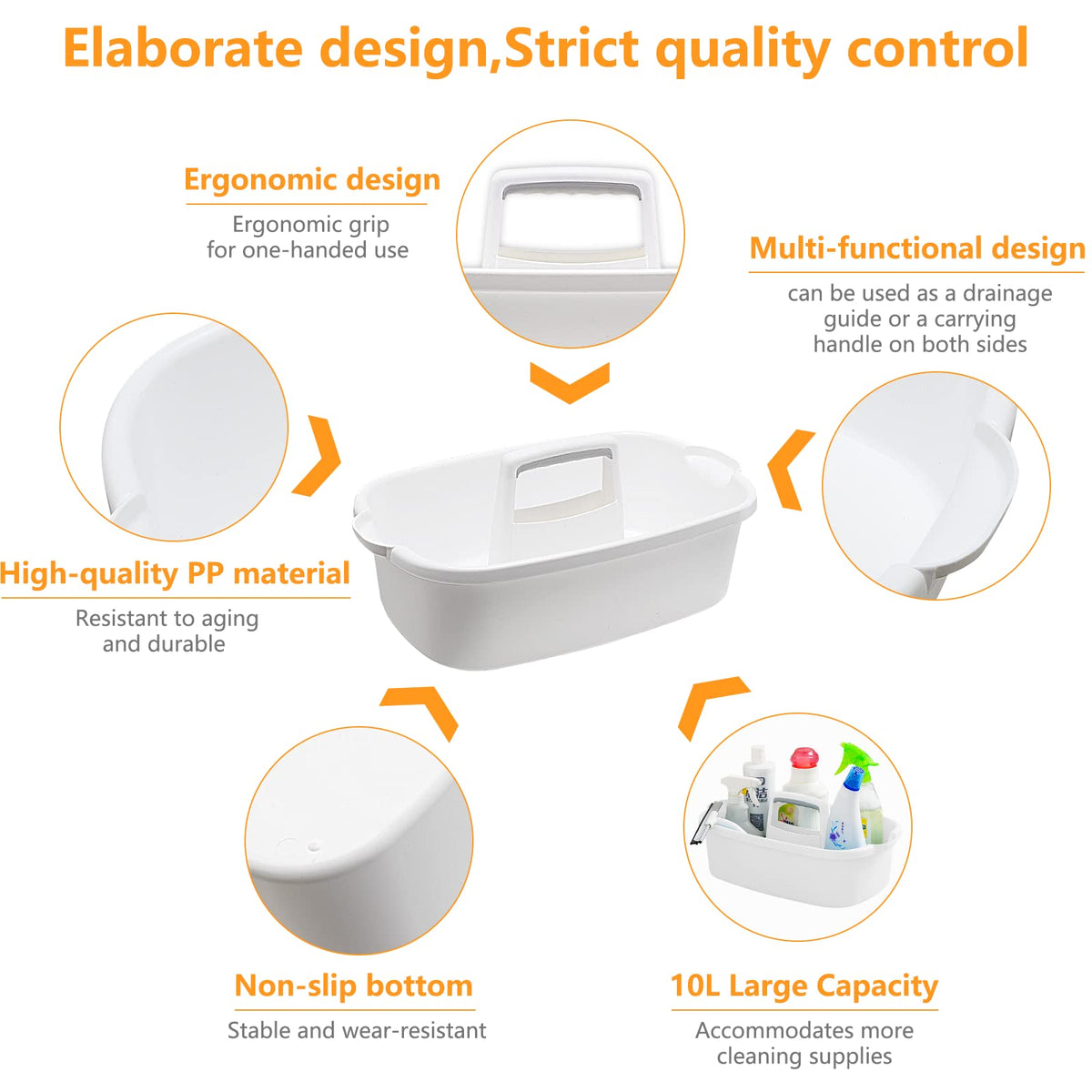 Elaborate design,Strict quality control

Ergonomic design

Ergonomic grip for one-handed use

Multi-functional design

can be used as a drainage guide or a carrying handle on both sides

High-quality PP material

Resistant to aging and durable

Non-slip bottom

Stable and wear-resistant

10L Large Capacity

Accommodates more cleaning supplies